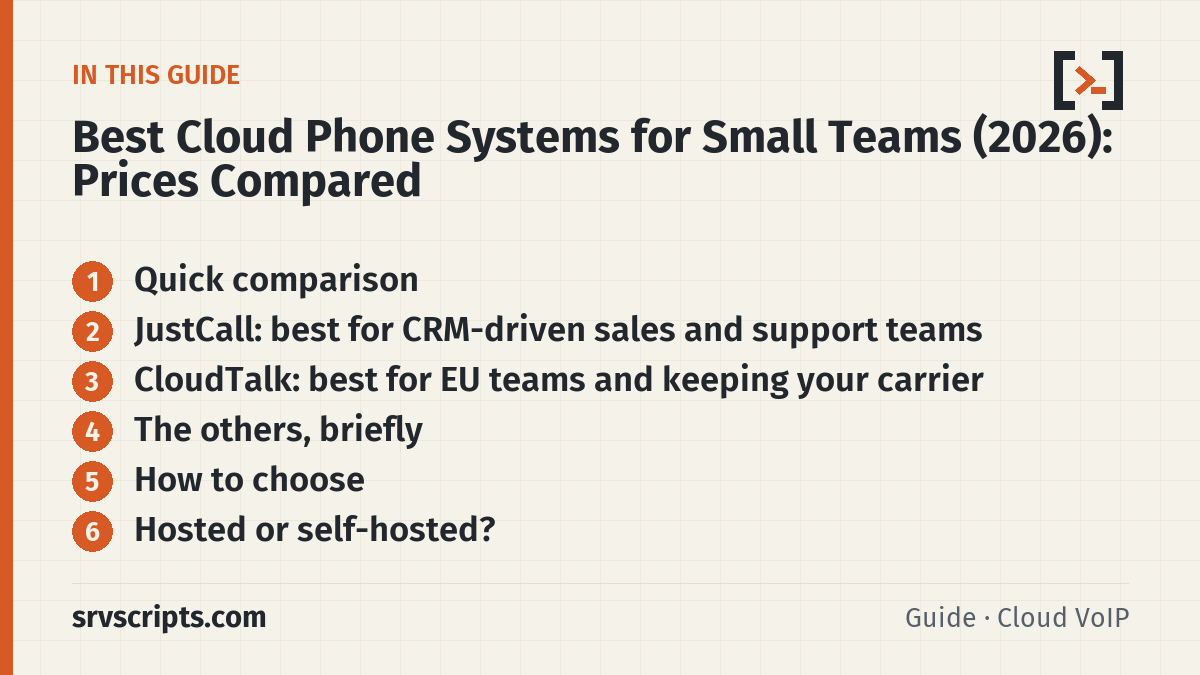 IN THIS GUIDE

Best Cloud Phone Systems for Small Teams (2026): Prices Compared

1 Quick comparison
2 JustCall: best for CRM-driven sales and support teams
3 CloudTalk: best for EU teams and keeping your carrier
4 The others, briefly
5 How to choose
6 Hosted or self-hosted?

srvscripts.com

Guide · Cloud VoIP